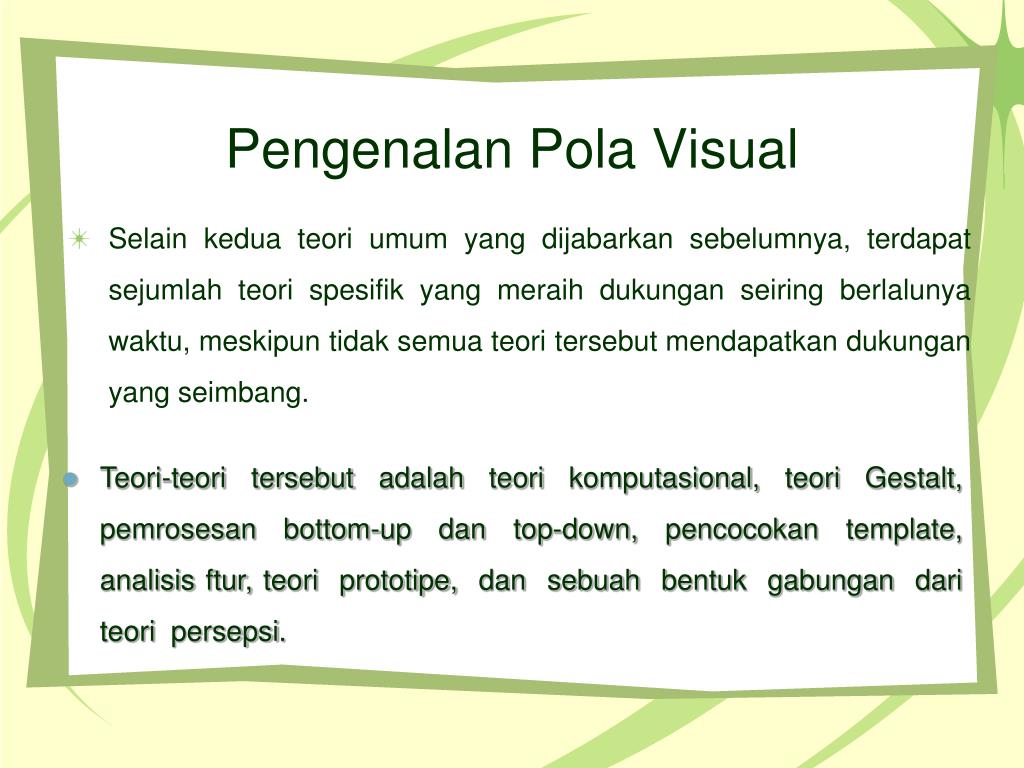 Pengenalan Pola Visual

Selain kedua teori umum yang dijabarkan sebelumnya, terdapat sejumlah teori spesifik yang meraih dukungan seiring berlalunya waktu, meskipun tidak semua teori tersebut mendapatkan dukungan yang seimbang.

Teori-teori tersebut adalah teori komputasional, teori Gestalt, pemrosesan bottom-up dan top-down, pencocokan template, analisis ftur, teori prototipe, dan sebuah bentuk gabungan dari teori persepsi.